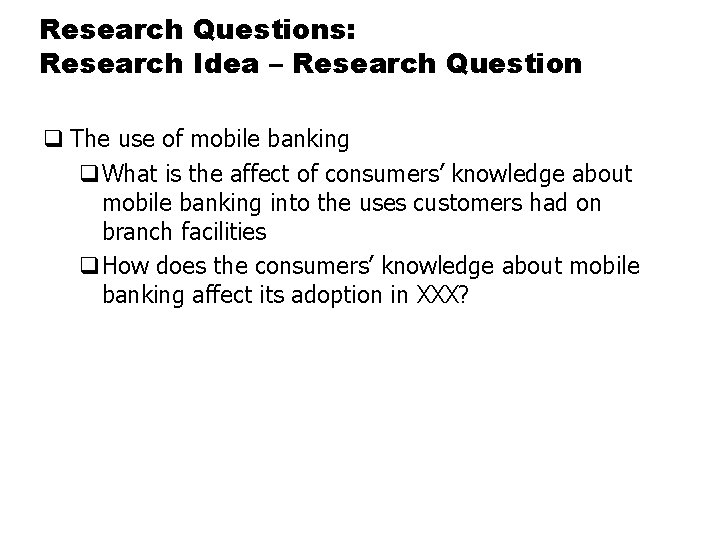 Research Questions:
Research Idea – Research Question

❑ The use of mobile banking

❑ What is the affect of consumers’ knowledge about mobile banking into the uses customers had on branch facilities

❑ How does the consumers’ knowledge about mobile banking affect its adoption in XXX?